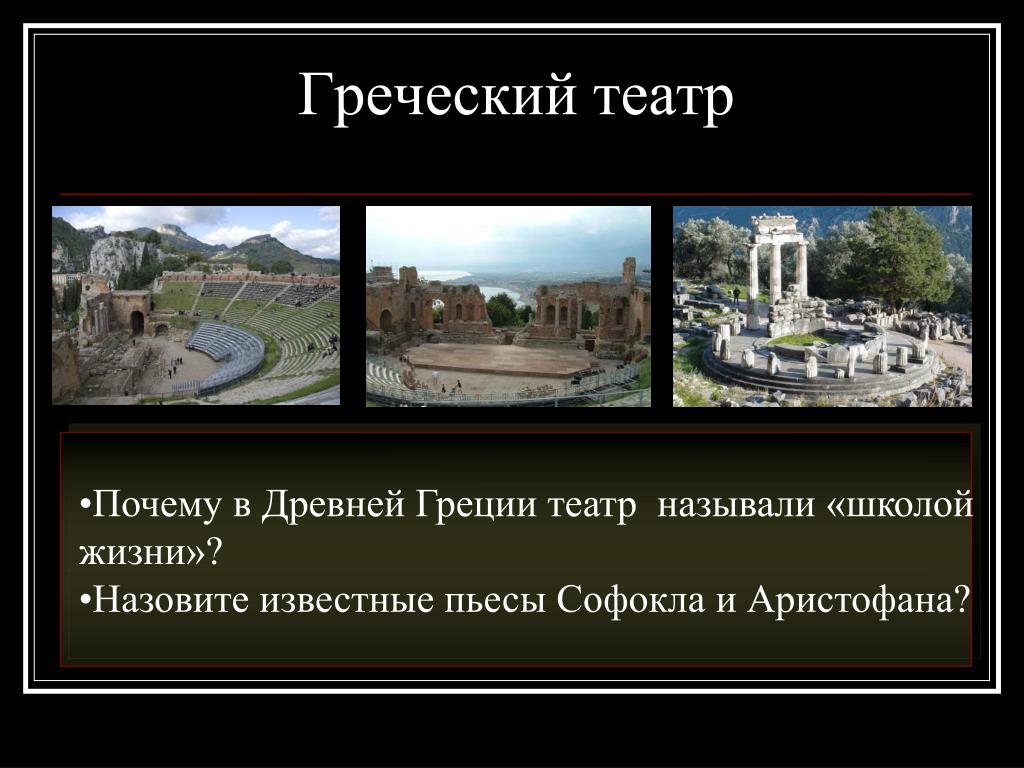 Греческий театр

•Почему в Древней Греции театр называли «школой жизни»?
•Назовите известные пьесы Софокла и Аристофана?